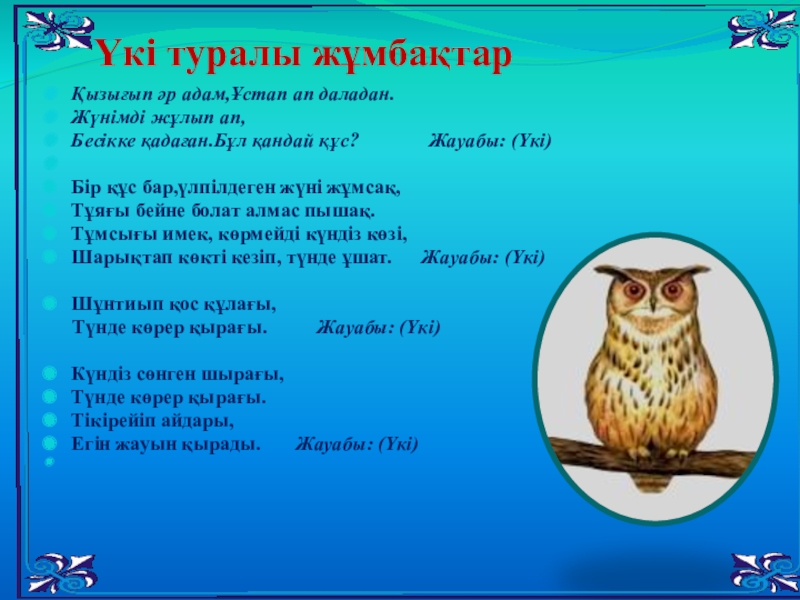 Үкі туралы жұмбақтар

Қызығып әр адам,Ұстап ап даладан.
Жүнімді жұлып ап,
Бесікке қадаған.Бұл қандай құс? Жауабы: (Үкі)

Бір құс бар,үлпілдеген жүні жұмсақ,
Тұяғы бейне болат алмас пышақ.
Тұмсығы имек, көрмейді күндіз көзі,
Шарықтап көкті кезіп, түнде ұшат. Жауабы: (Үкі)

Шұнтиып қос құлағы,
Түнде көрер қырағы. Жауабы: (Үкі)

Күндіз сөнген шырағы,
Түнде көрер қырағы.
Тікірейіп айдары,
Егін жауын қырады. Жауабы: (Үкі)